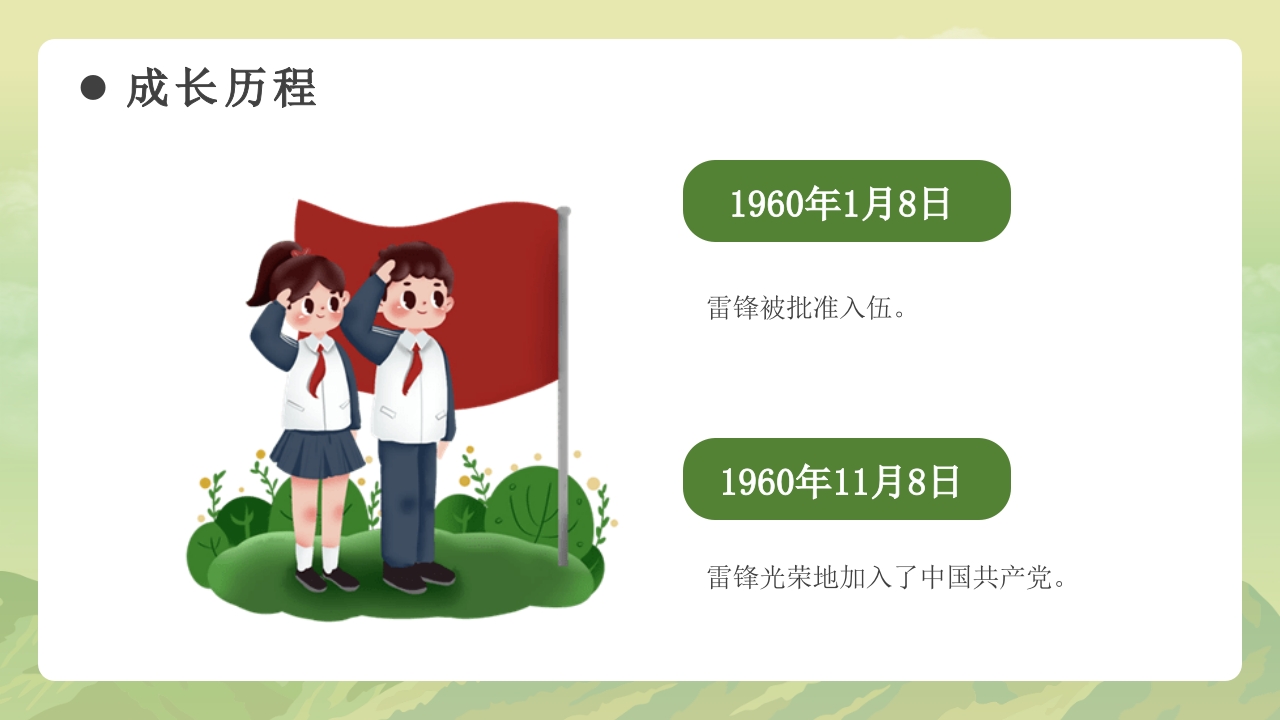 成长历程

1960年1月8日

雷锋被批准入伍。

1960年11月8日

雷锋光荣地加入了中国共产党。